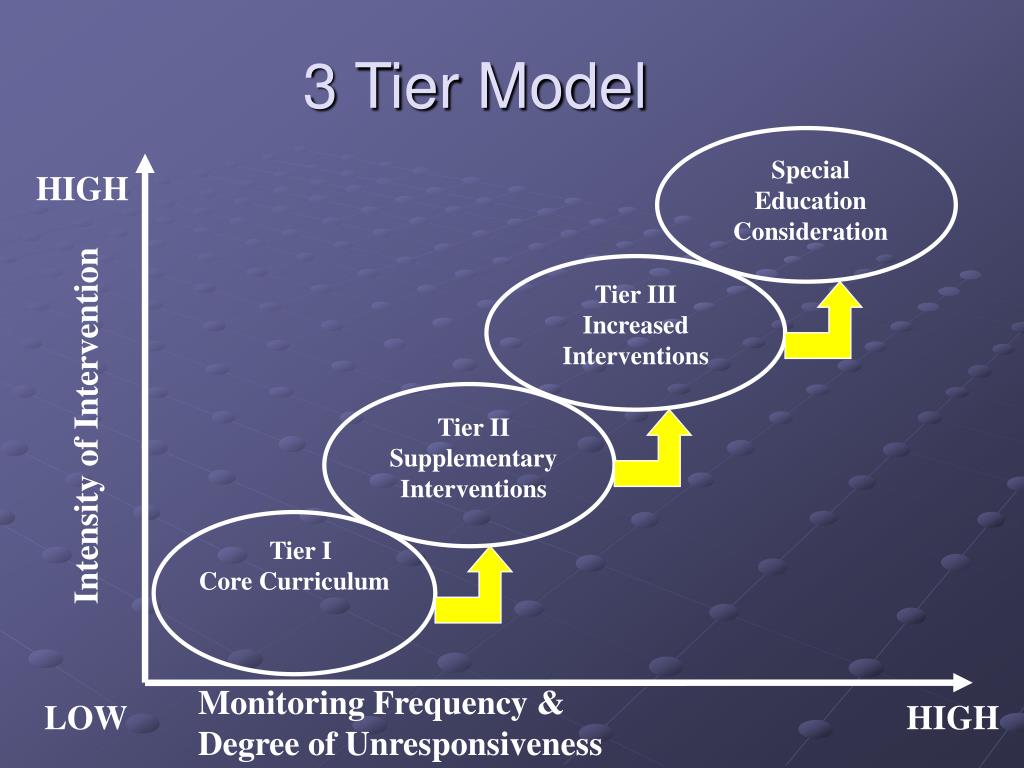 3 Tier Model

HIGH

Intensity of Intervention

Special
Education
Consideration

Tier III
Increased
Interventions

Tier II
Supplementary
Interventions

Tier I
Core Curriculum

LOW

Monitoring Frequency &
Degree of Unresponsiveness

HIGH